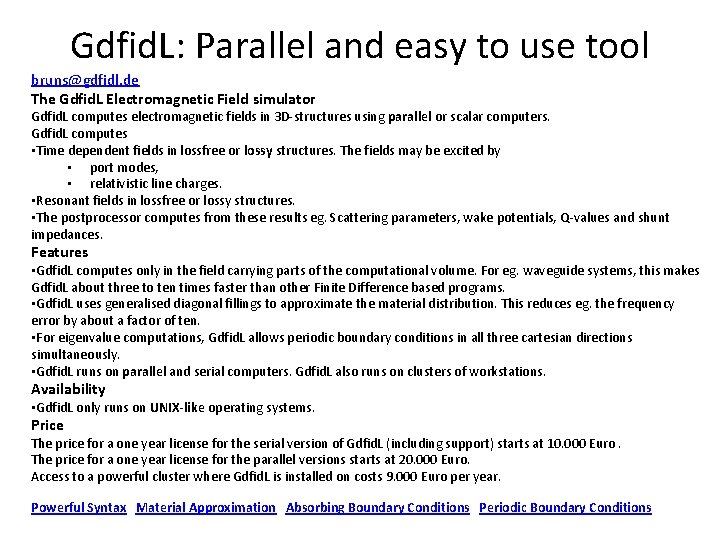 GdfidL: Parallel and easy to use tool

bruns@gdfidl.de

The GdfidL Electromagnetic Field simulator

GdfidL computes electromagnetic fields in 3D-structures using parallel or scalar computers.

GdfidL computes

▪Time dependent fields in lossfree or lossy structures. The fields may be excited by

▪ port modes,

▪ relativistic line charges.

▪Resonant fields in lossfree or lossy structures.

▪The postprocessor computes from these results eg. Scattering parameters, wake potentials, Q-values and shunt impedances.

Features

▪GdfidL computes only in the field carrying parts of the computational volume. For eg. waveguide systems, this makes GdfidL about three to ten times faster than other Finite Difference based programs.

▪GdfidL uses generalised diagonal fillings to approximate the material distribution. This reduces eg. the frequency error by about a factor of ten.

▪For eigenvalue computations, GdfidL allows periodic boundary conditions in all three cartesian directions simultaneously.

▪GdfidL runs on parallel and serial computers. GdfidL also runs on clusters of workstations.

Availability

▪GdfidL only runs on UNIX-like operating systems.

Price

The price for a one year license for the serial version of GdfidL (including support) starts at 10.000 Euro.

The price for a one year license for the parallel versions starts at 20.000 Euro.

Access to a powerful cluster where GdfidL is installed on costs 9.000 Euro per year.

Powerful Syntax Material Approximation Absorbing Boundary Conditions Periodic Boundary Conditions